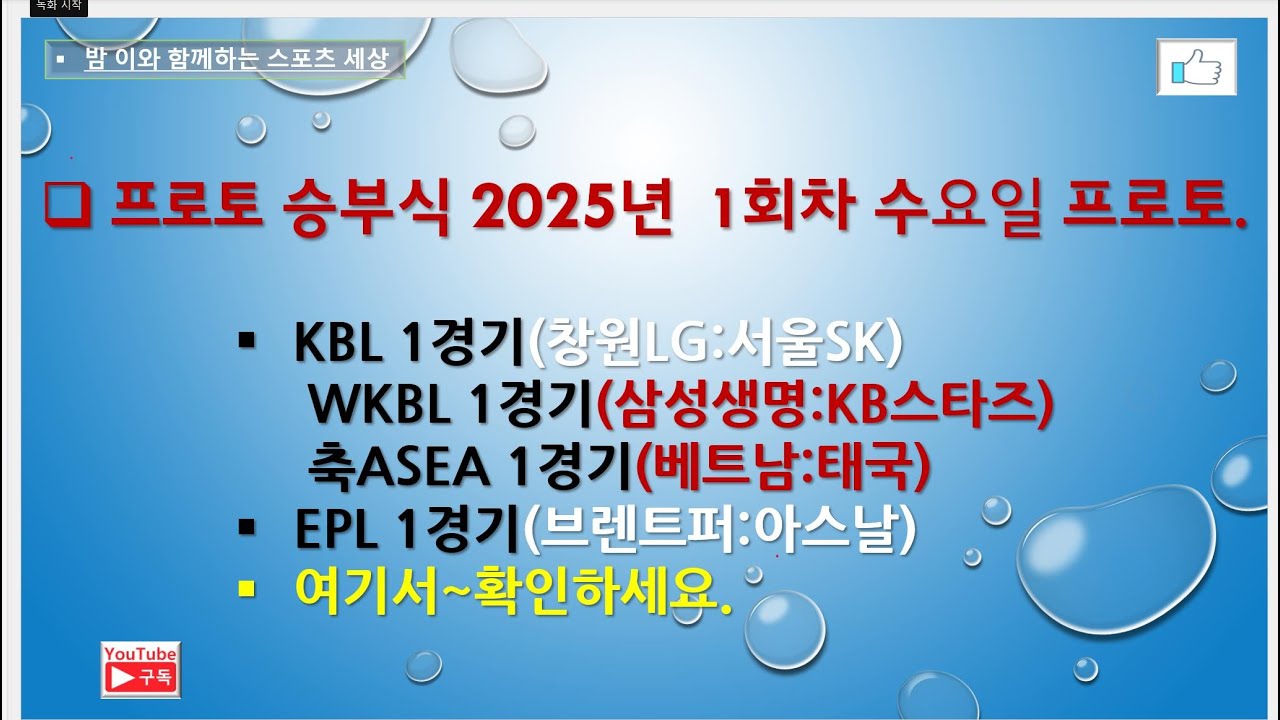 녹화 시작

▪ 밤 이와 함께하는 스포츠 세상

❑ 프로토 승부식 2025년 1회차 수요일 프로토.

▪ KBL 1경기(창원LG:서울SK)
WKBL 1경기(삼성생명:KB스타즈)
축ASEA 1경기(베트남:태국)
▪ EPL 1경기(브렌트퍼:아스날)
▪ 여기서~확인하세요.

YouTube
구독